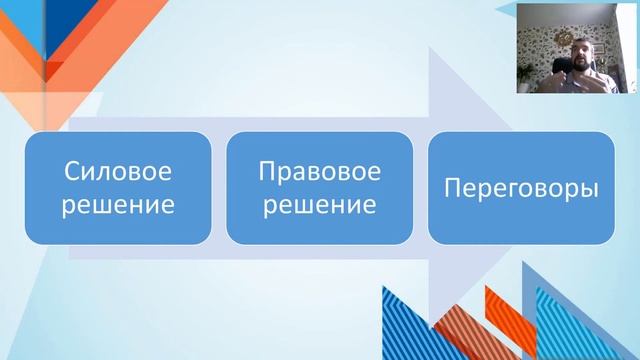 Силовое решение

Правовое решение

Переговоры